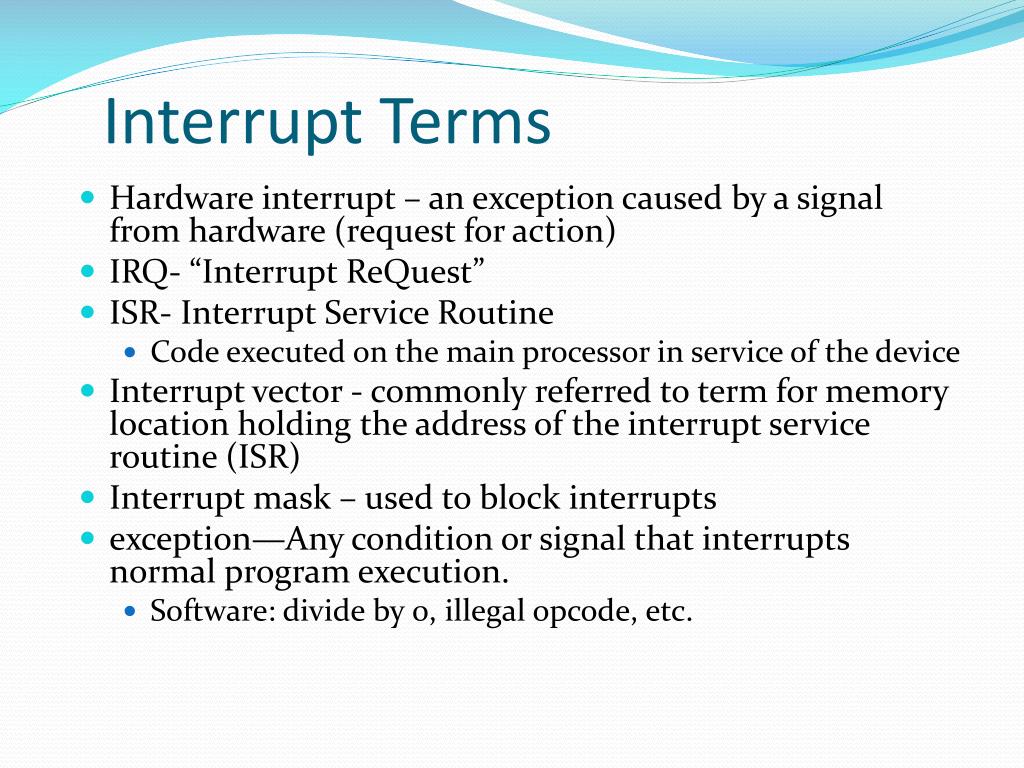 Interrupt Terms

Hardware interrupt – an exception caused by a signal from hardware (request for action)

IRQ- “Interrupt ReQuest”

ISR- Interrupt Service Routine

Code executed on the main processor in service of the device

Interrupt vector - commonly referred to term for memory location holding the address of the interrupt service routine (ISR)

Interrupt mask – used to block interrupts

exception—Any condition or signal that interrupts normal program execution.

Software: divide by 0, illegal opcode, etc.